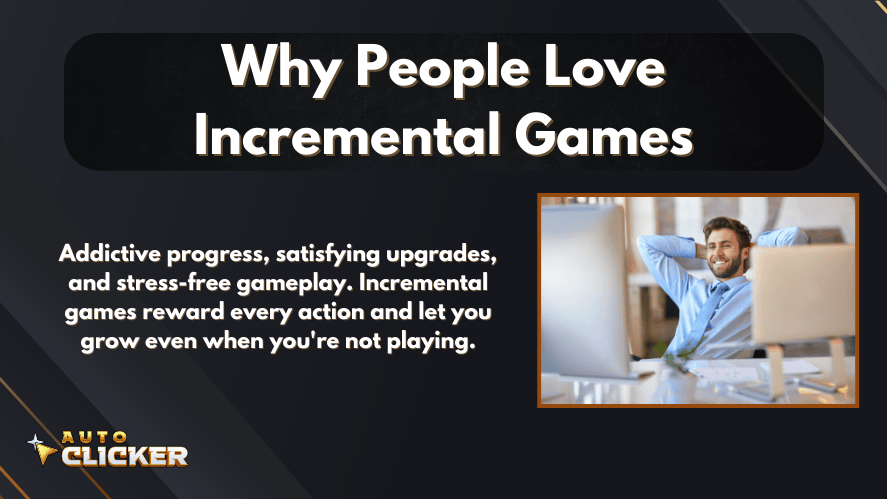 Why People Love Incremental Games

Addictive progress, satisfying upgrades, and stress-free gameplay. Incremental games reward every action and let you grow even when you're not playing.

AUTO CLICKER